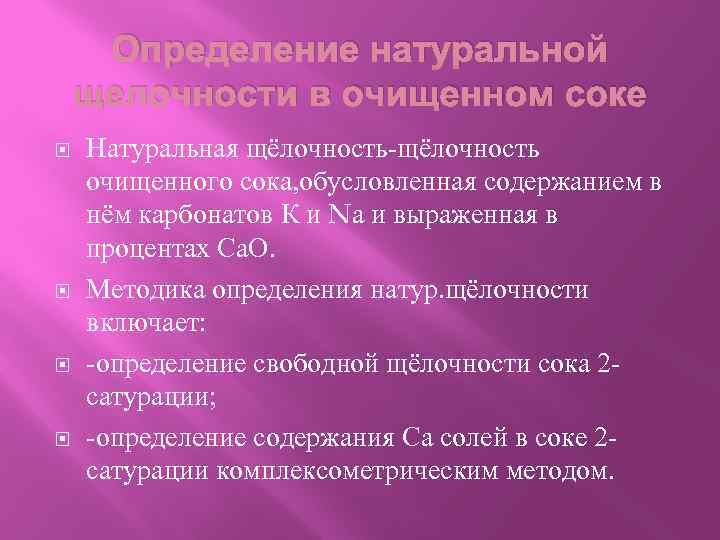 Определение натуральной щелочности в очищенном соке

Натуральная щёлочность-щёлочность очищенного сока,обусловленная содержанием в нём карбонатов K и Na и выраженная в процентах CaO.

Методика определения натур.щёлочности включает:

-определение свободной щёлочности сока 2-сатурации;

-определение содержания Ca солей в соке 2-сатурации комплексометрическим методом.